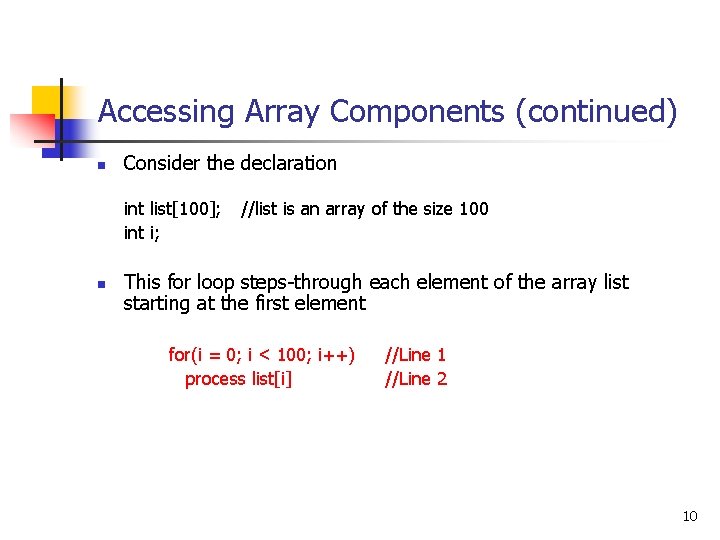 Accessing Array Components (continued)

Consider the declaration

int list[100]; //list is an array of the size 100
int i;

This for loop steps-through each element of the array list starting at the first element

for(i = 0; i < 100; i++) //Line 1
process list[i] //Line 2

10